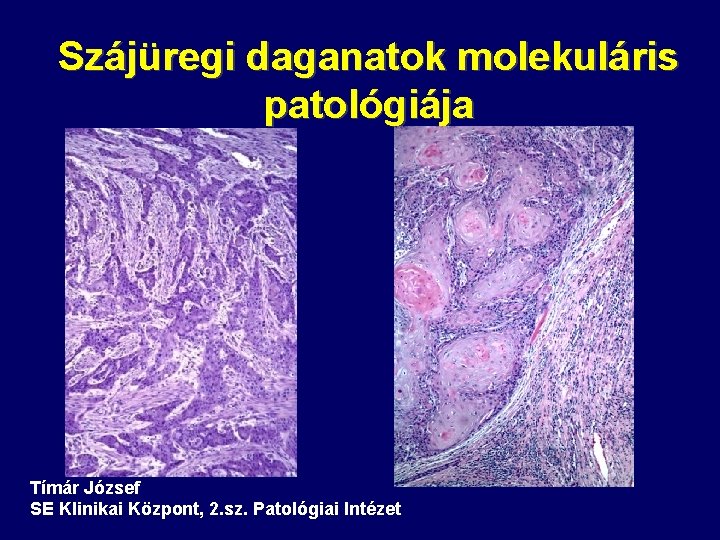 Szájüregi daganatok molekuláris patológiája

Tímár József
SE Klinikai Központ, 2.sz. Patológiai Intézet